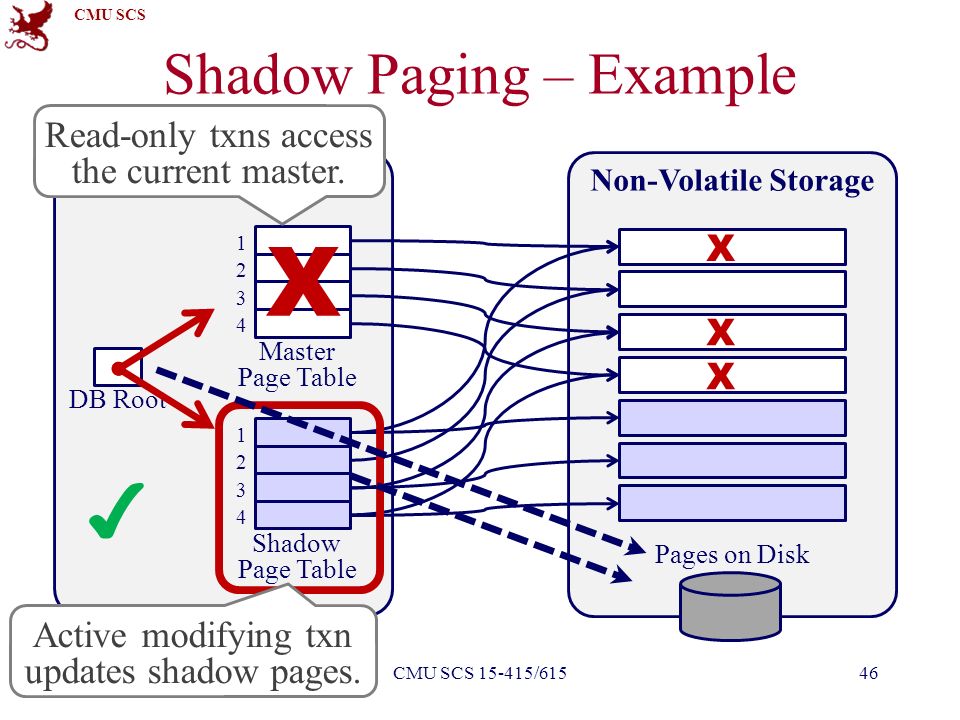 CMU SCS

Shadow Paging – Example

Read-only txns access the current master.

Non-Volatile Storage

1
2
3
4

X

Master Page Table

DB Root

1
2
3
4

Shadow Page Table

X
X
X

Pages on Disk

✓

Active modifying txn updates shadow pages.

CMU SCS 15-415/615

46